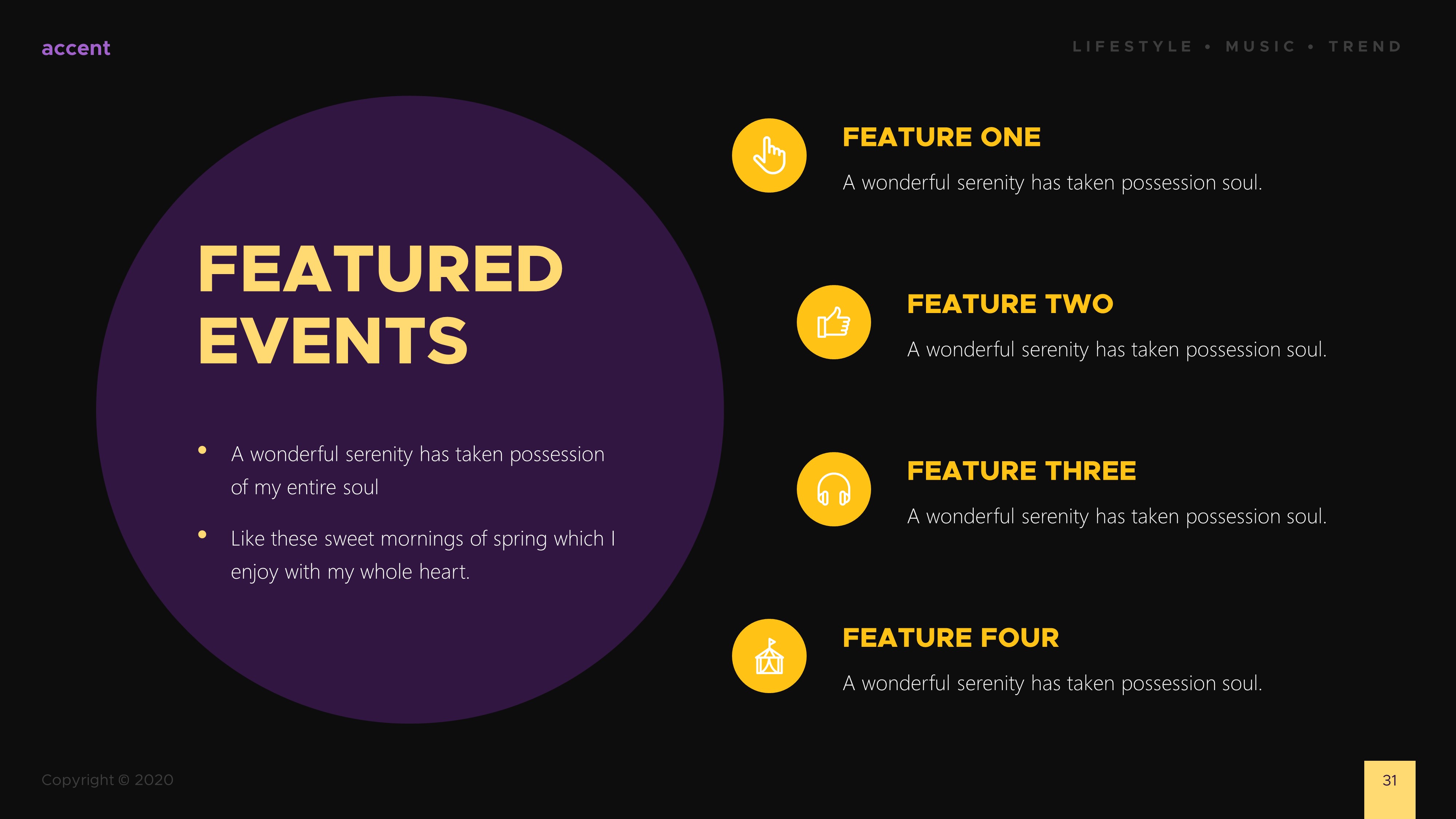 accent

LIFESTYLE • MUSIC • TREND

FEATURED EVENTS

• A wonderful serenity has taken possession of my entire soul

• Like these sweet mornings of spring which I enjoy with my whole heart.

FEATURE ONE

A wonderful serenity has taken possession soul.

FEATURE TWO

A wonderful serenity has taken possession soul.

FEATURE THREE

A wonderful serenity has taken possession soul.

FEATURE FOUR

A wonderful serenity has taken possession soul.

Copyright © 2020

31